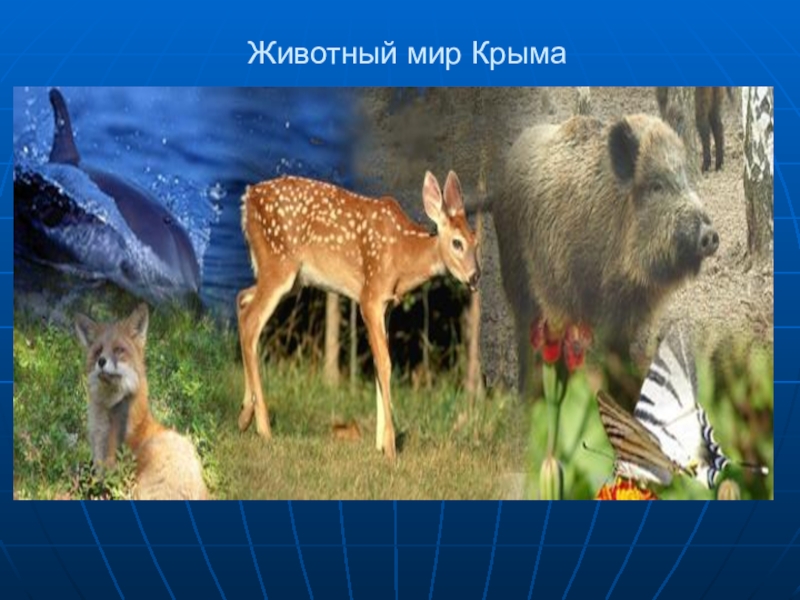 Животный мир Крыма